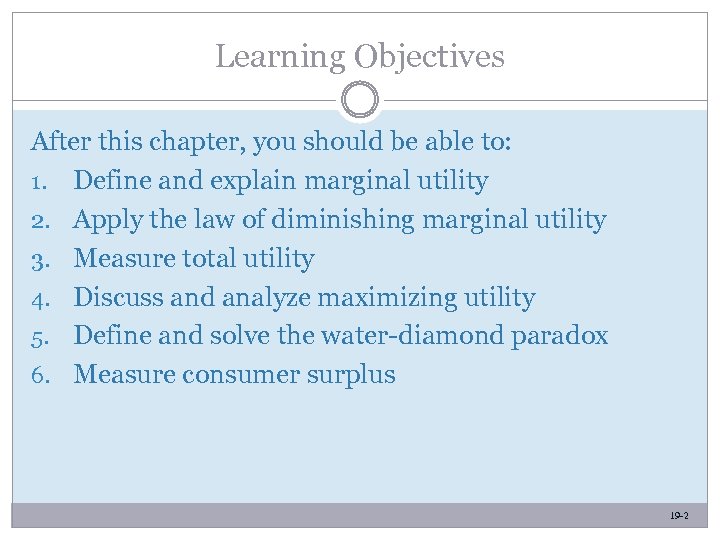 Learning Objectives

After this chapter, you should be able to:
1. Define and explain marginal utility
2. Apply the law of diminishing marginal utility
3. Measure total utility
4. Discuss and analyze maximizing utility
5. Define and solve the water-diamond paradox
6. Measure consumer surplus

19-2